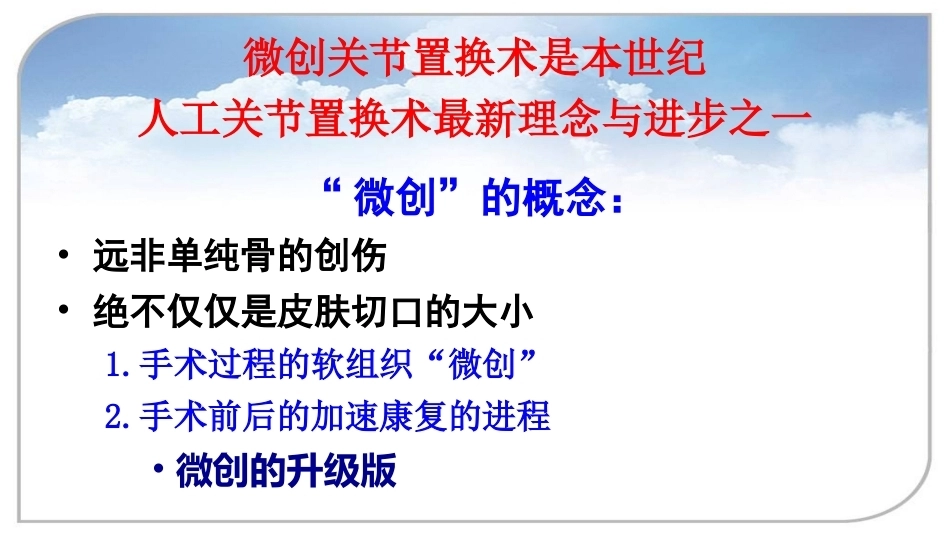 微创关节置换术是本世纪
人工关节置换术最新理念与进步之一

“微创”的概念：

• 远非单纯骨的创伤
• 绝不仅仅是皮肤切口的大小
1. 手术过程的软组织“微创”
2. 手术前后的加速康复的进程
• 微创的升级版